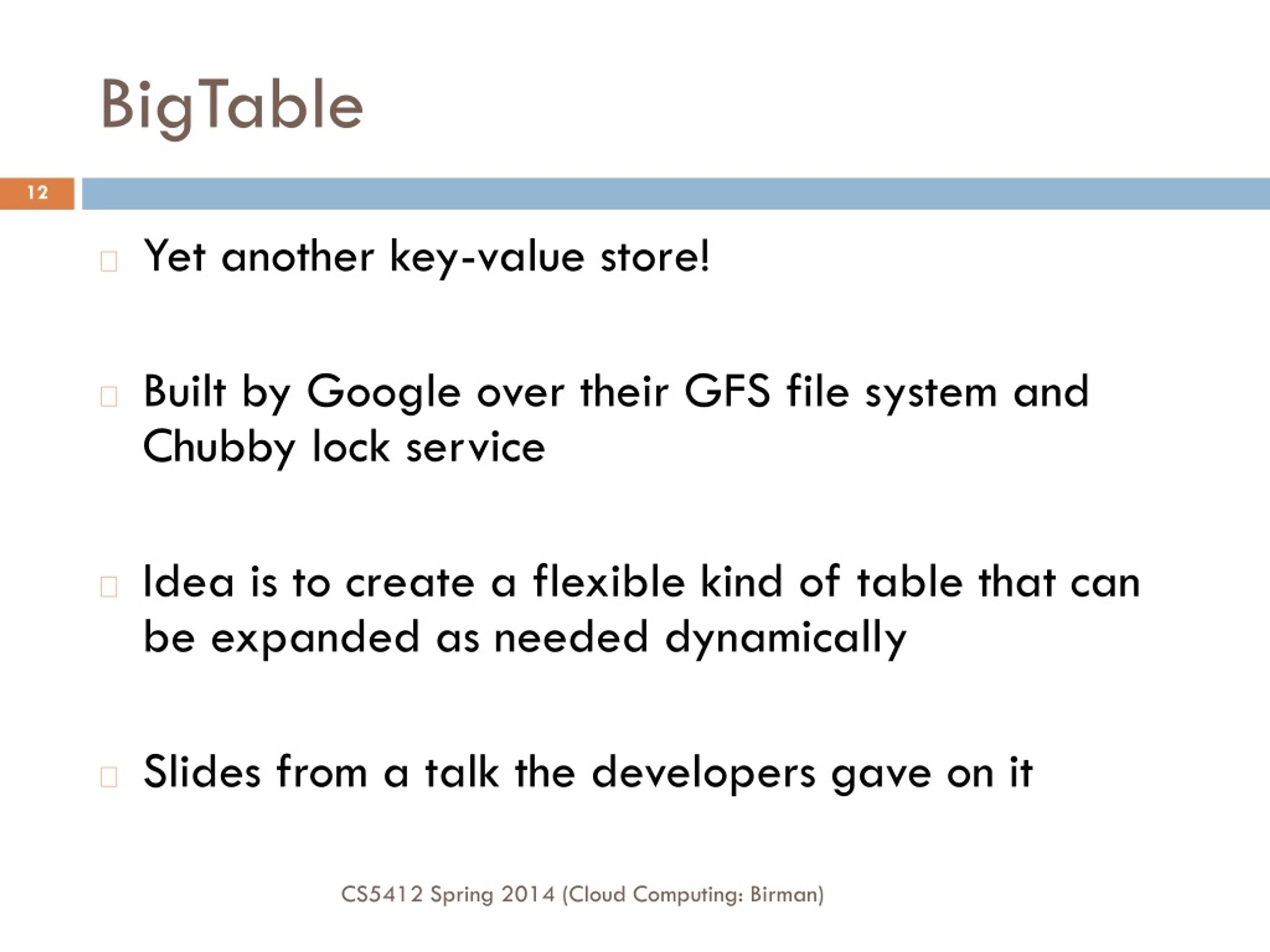 BigTable

12

Yet another key-value store!

Built by Google over their GFS file system and Chubby lock service

Idea is to create a flexible kind of table that can be expanded as needed dynamically

Slides from a talk the developers gave on it

CS5412 Spring 2014 (Cloud Computing: Birman)